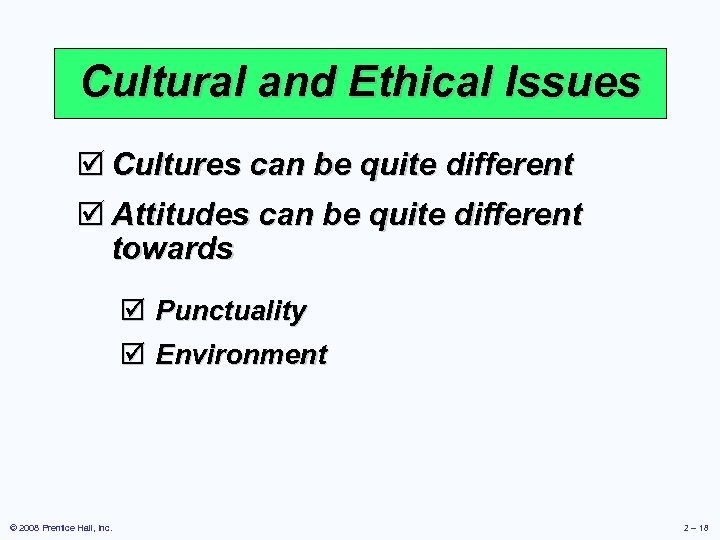 Cultural and Ethical Issues

☑ Cultures can be quite different

☑ Attitudes can be quite different towards

☑ Punctuality

☑ Environment

© 2008 Prentice Hall, Inc.

2 – 18